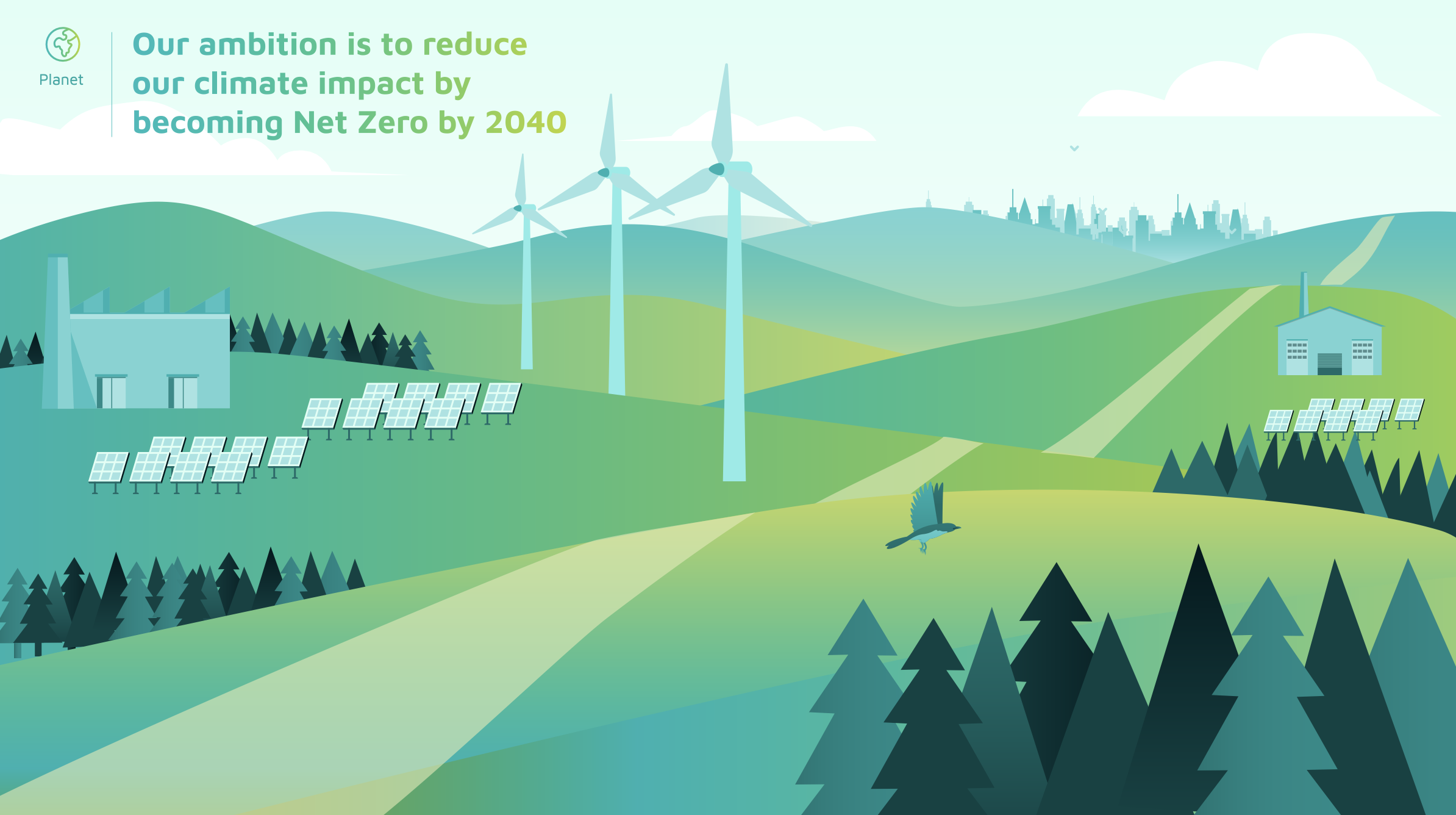 Planet

Our ambition is to reduce our climate impact by becoming Net Zero by 2040